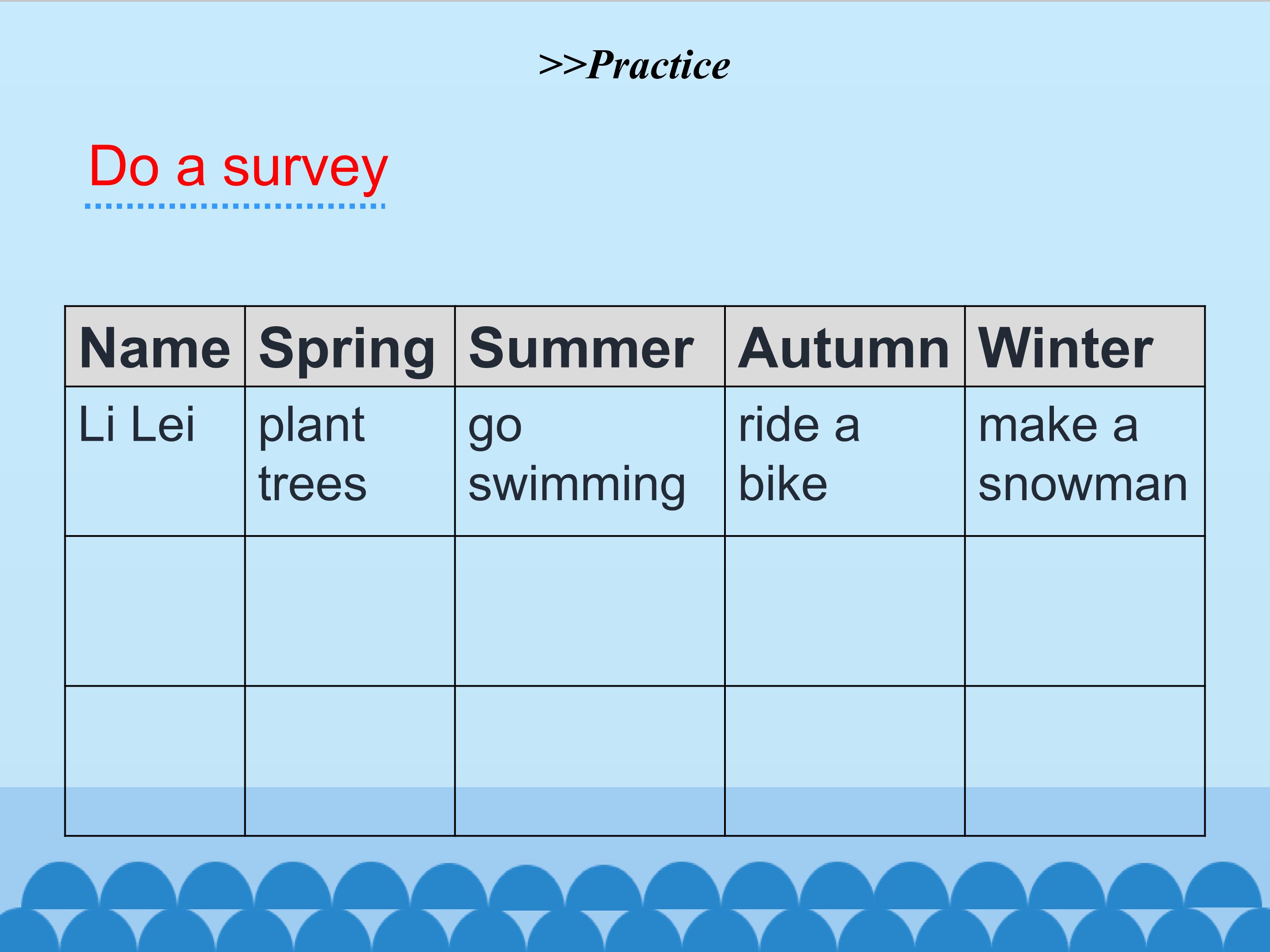 >>Practice

Do a survey

| Name | Spring | Summer | Autumn | Winter |
|---|---|---|---|---|
| Li Lei | plant trees | go swimming | ride a bike | make a snowman |
| | | | | |
| | | | | |